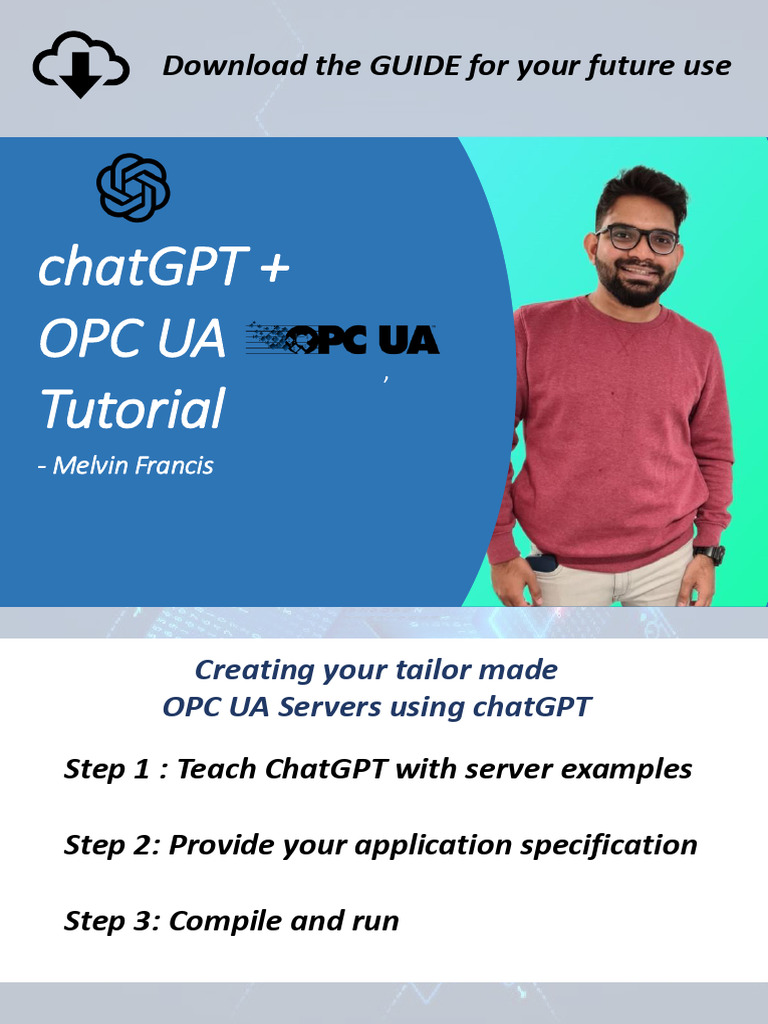 Download the GUIDE for your future use

chatGPT +
OPC UA OPC UA
Tutorial
- Melvin Francis

Creating your tailor made
OPC UA Servers using chatGPT

Step 1 : Teach ChatGPT with server examples

Step 2: Provide your application specification

Step 3: Compile and run